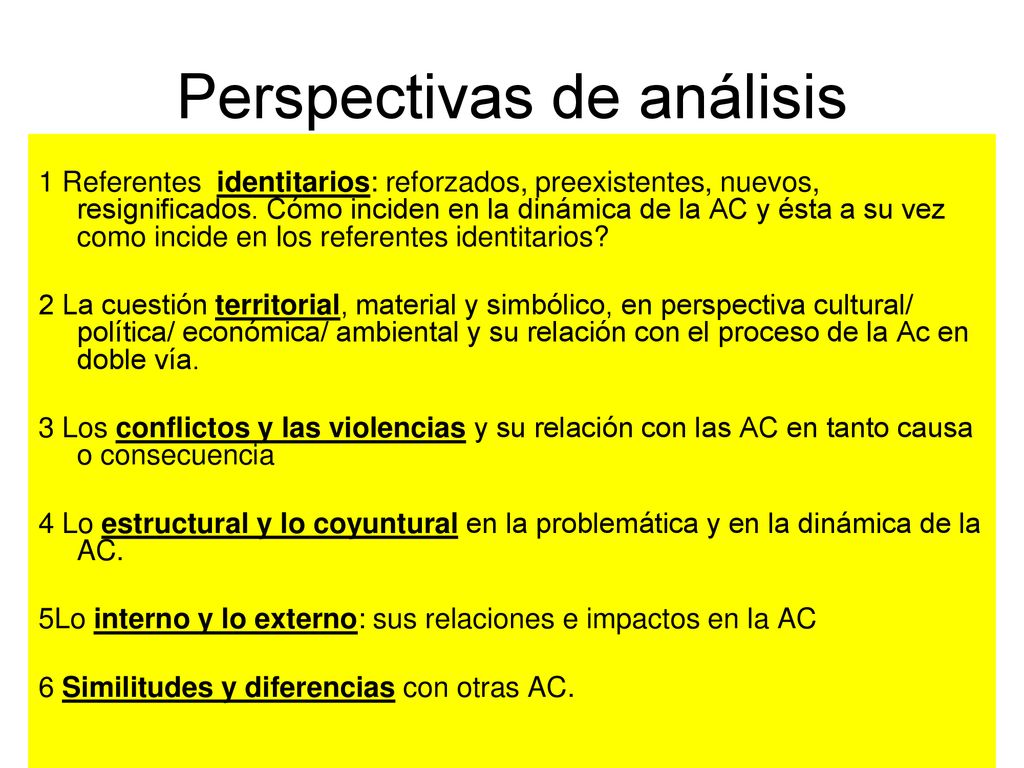 Perspectivas de análisis

1 Referentes identitarios: reforzados, preexistentes, nuevos, resignificados. Cómo inciden en la dinámica de la AC y ésta a su vez como incide en los referentes identitarios?

2 La cuestión territorial, material y simbólico, en perspectiva cultural/ política/ económica/ ambiental y su relación con el proceso de la Ac en doble vía.

3 Los conflictos y las violencias y su relación con las AC en tanto causa o consecuencia

4 Lo estructural y lo coyuntural en la problemática y en la dinámica de la AC.

5Lo interno y lo externo: sus relaciones e impactos en la AC

6 Similitudes y diferencias con otras AC.